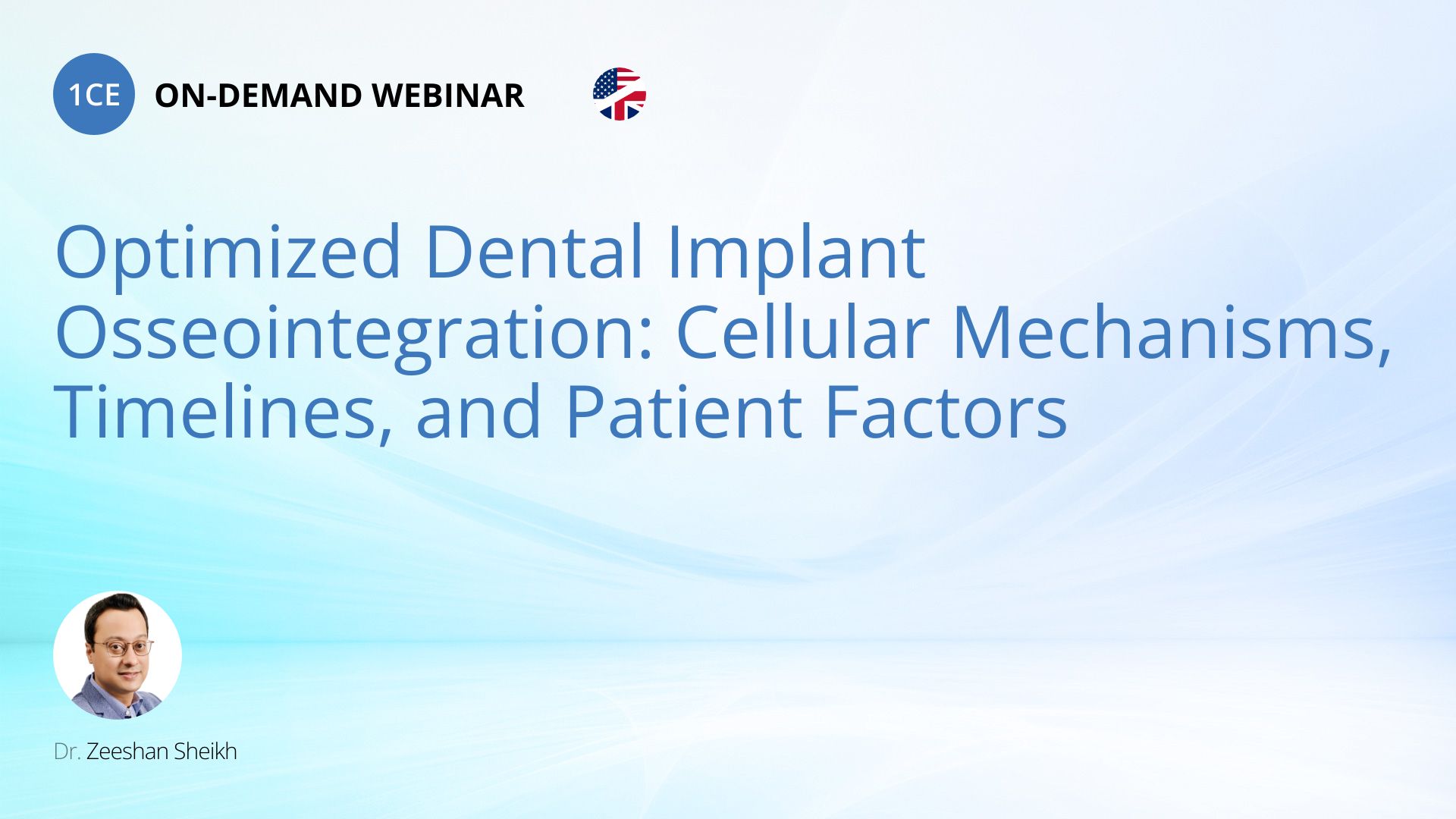 1CE ON-DEMAND WEBINAR

Optimized Dental Implant Osseointegration: Cellular Mechanisms, Timelines, and Patient Factors

Dr. Zeeshan Sheikh